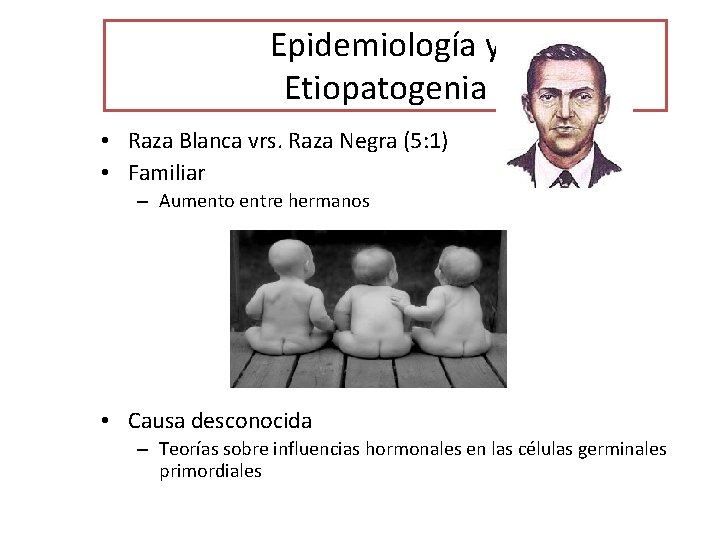 Epidemiología y
Etiopatogenia

• Raza Blanca vrs. Raza Negra (5:1)
• Familiar
– Aumento entre hermanos

• Causa desconocida
– Teorías sobre influencias hormonales en las células germinales primordiales